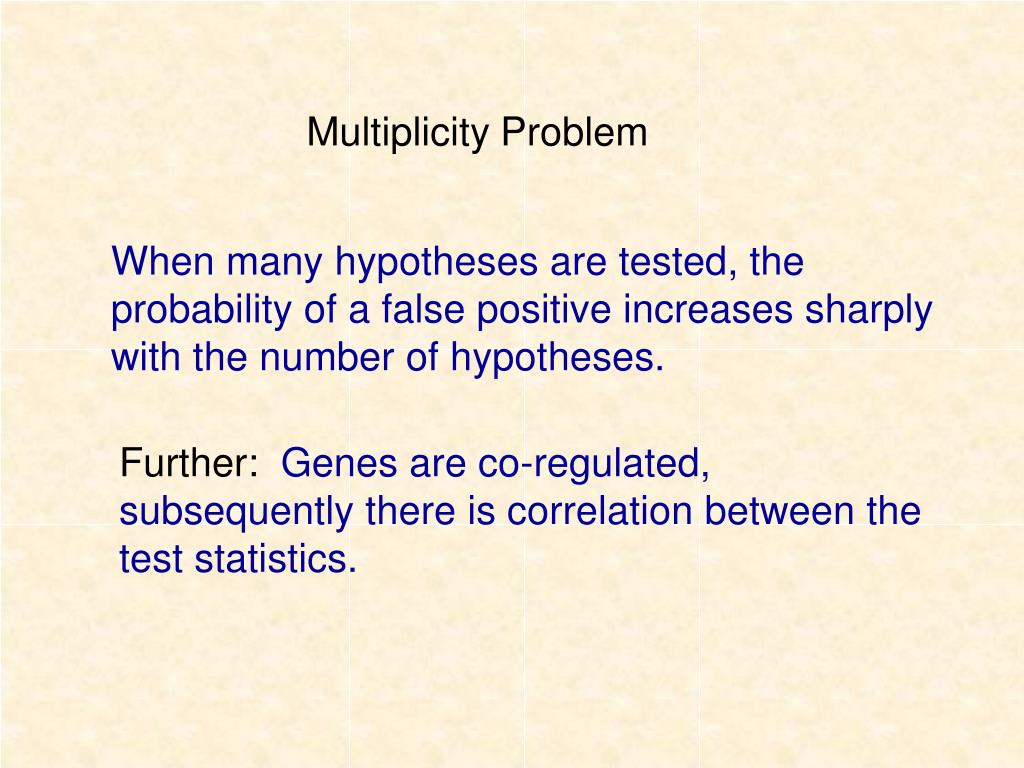 Multiplicity Problem

When many hypotheses are tested, the probability of a false positive increases sharply with the number of hypotheses.

Further: Genes are co-regulated, subsequently there is correlation between the test statistics.